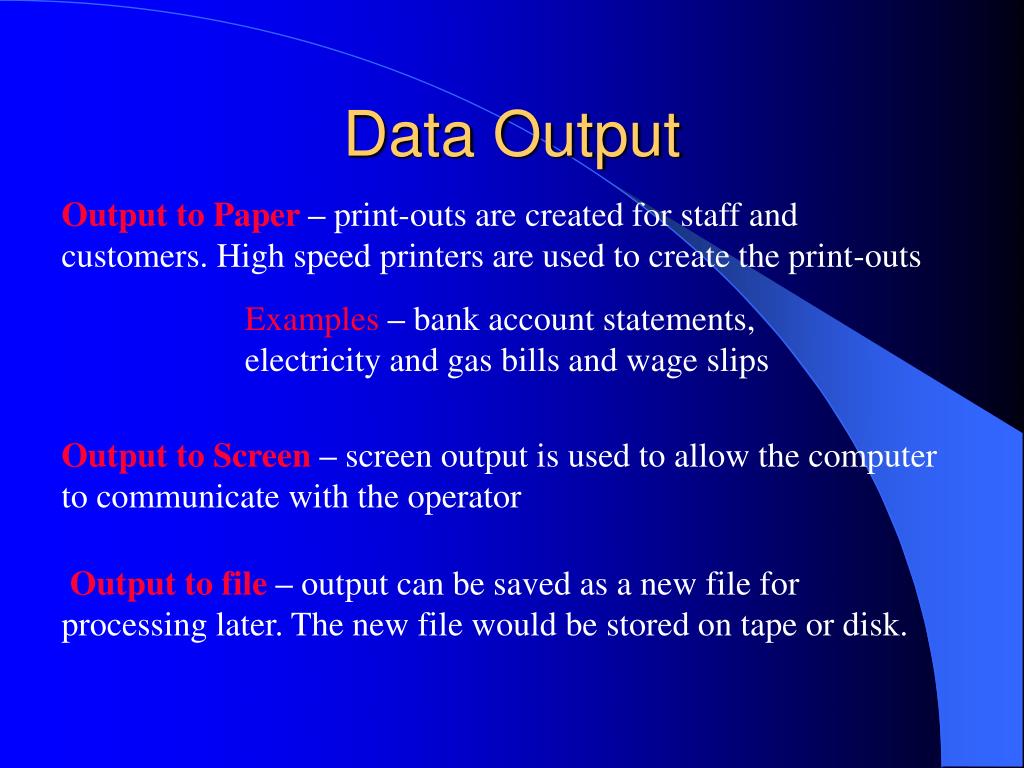 Data Output

Output to Paper – print-outs are created for staff and customers. High speed printers are used to create the print-outs

Examples – bank account statements, electricity and gas bills and wage slips

Output to Screen – screen output is used to allow the computer to communicate with the operator

Output to file – output can be saved as a new file for processing later. The new file would be stored on tape or disk.